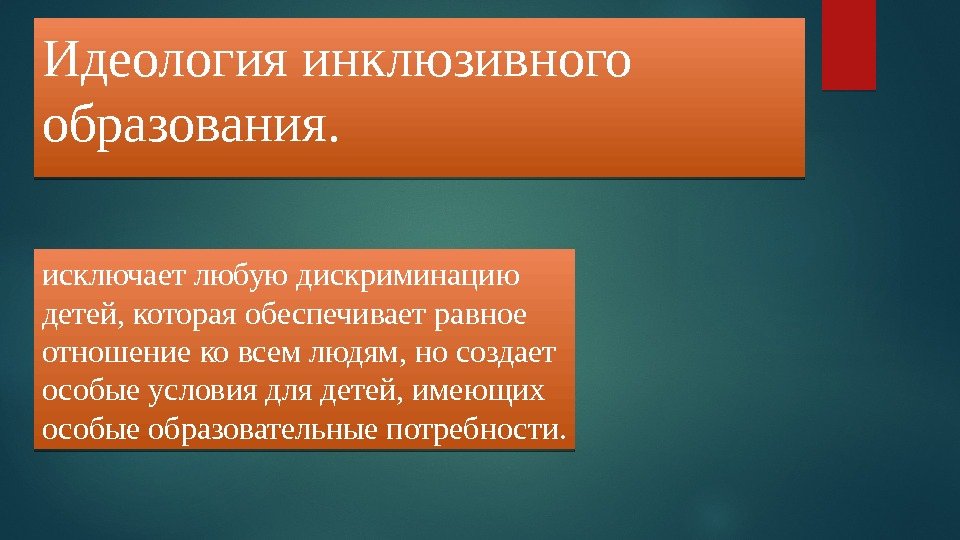 Идеология инклюзивного образования.

исключает любую дискриминацию детей, которая обеспечивает равное отношение ко всем людям, но создает особые условия для детей, имеющих особые образовательные потребности.